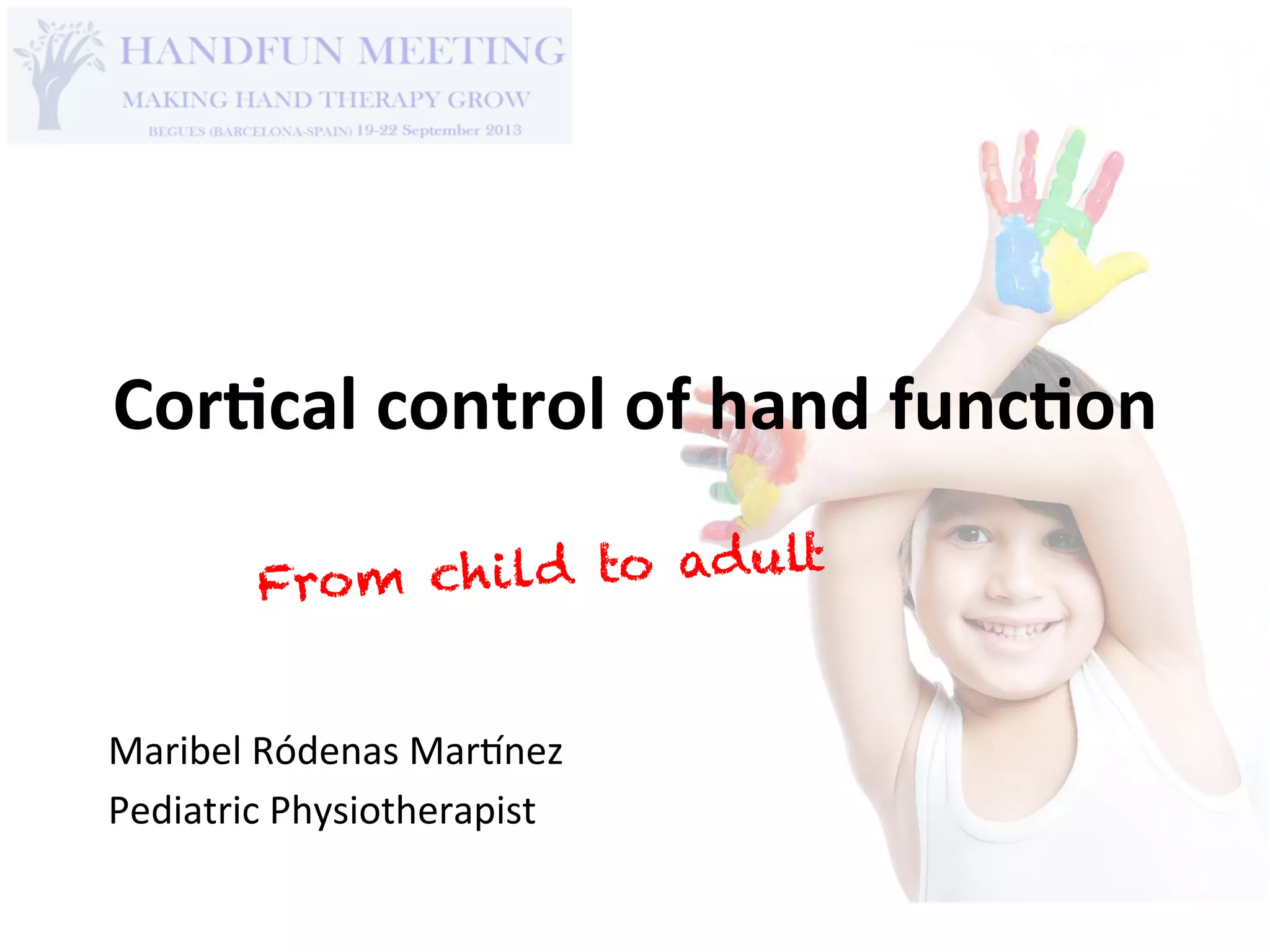 HANDFUN MEETING
MAKING HAND THERAPY GROW
BEGUES (BARCELONA-SPAIN) 19-22 September 2013

Cortical control of hand function

From child to adult

Maribel Ródenas Martínez
Pediatric Physiotherapist